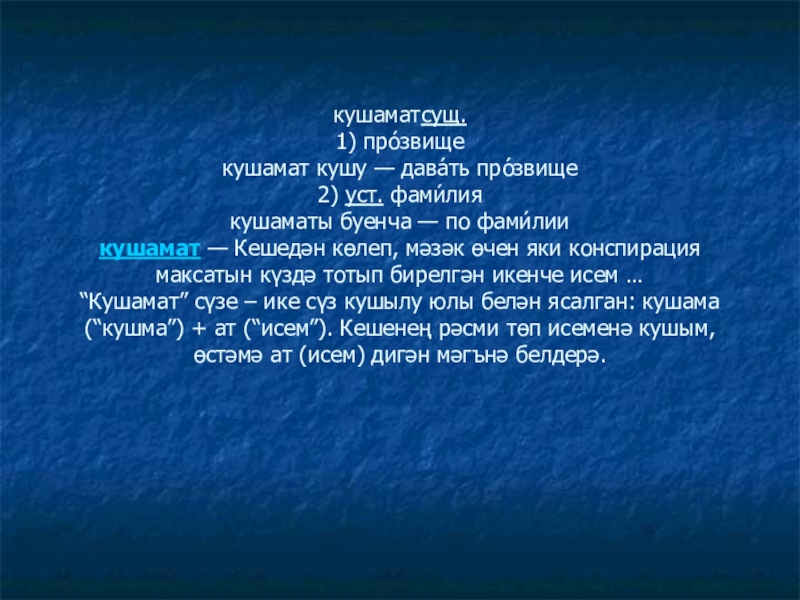 кушаматсущ.
1) про́звище
кушамат кушу — дава́ть про́звище
2) уст. фами́лия
кушаматы буенча — по фами́лии
кушамат — Кешедән көлеп, мәзәк өчен яки конспирация максатын күздә тотып бирелгән икенче исем …
“Кушамат” сүзе – ике сүз кушылу юлы белән ясалган: кушама (“кушма”) + ат (“исем”). Кешенең рәсми төп исеменә кушым, өстәмә ат (исем) дигән мәгънә белдерә.